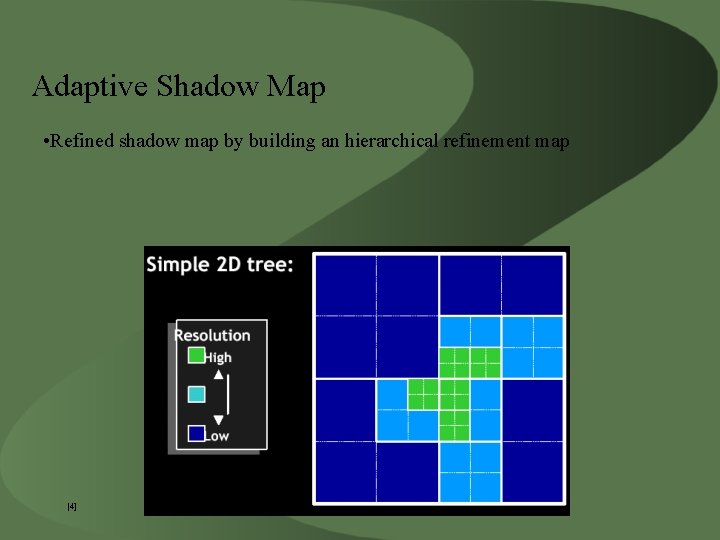 Adaptive Shadow Map

•Refined shadow map by building an hierarchical refinement map

Simple 2D tree:

Resolution
High
Low

[4]